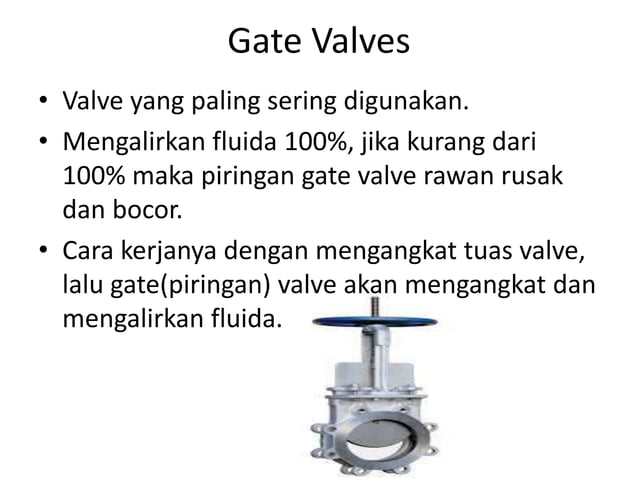 Gate Valves

• Valve yang paling sering digunakan.

• Mengalirkan fluida 100%, jika kurang dari 100% maka piringan gate valve rawan rusak dan bocor.

• Cara kerjanya dengan mengangkat tuas valve, lalu gate(piringan) valve akan mengangkat dan mengalirkan fluida.